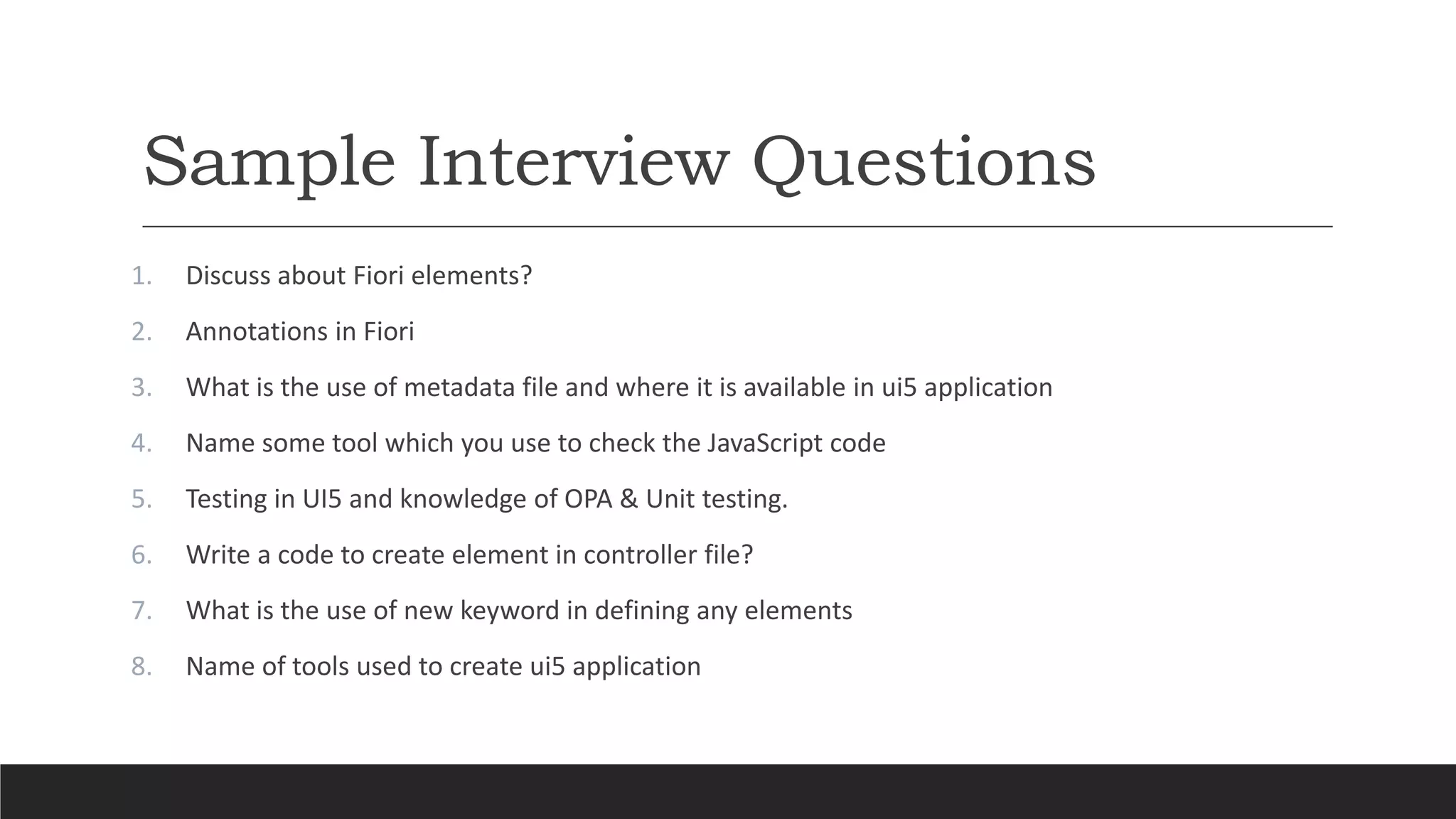 Sample Interview Questions

1. Discuss about Fiori elements?
2. Annotations in Fiori
3. What is the use of metadata file and where it is available in ui5 application
4. Name some tool which you use to check the JavaScript code
5. Testing in UI5 and knowledge of OPA & Unit testing.
6. Write a code to create element in controller file?
7. What is the use of new keyword in defining any elements
8. Name of tools used to create ui5 application